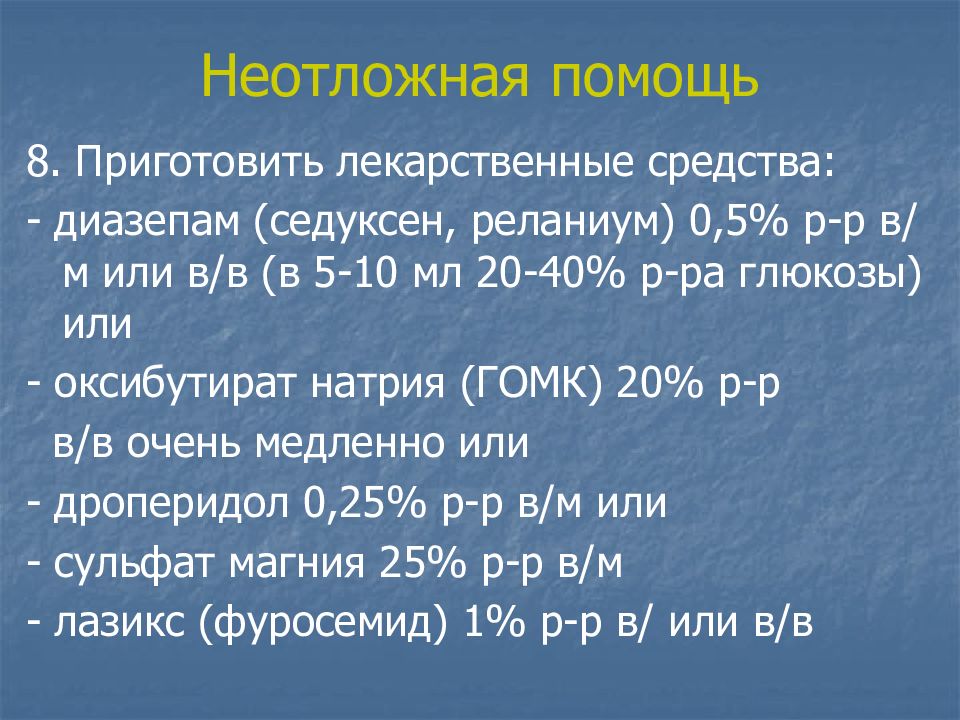 Неотложная помощь

8. Приготовить лекарственные средства:

- диазепам (седуксен, реланиум) 0,5% р-р в/м или в/в (в 5-10 мл 20-40% р-ра глюкозы) или

- оксибутират натрия (ГОМК) 20% р-р в/в очень медленно или

- дроперидол 0,25% р-р в/м или

- сульфат магния 25% р-р в/м

- лазикс (фуросемид) 1% р-р в/ или в/в